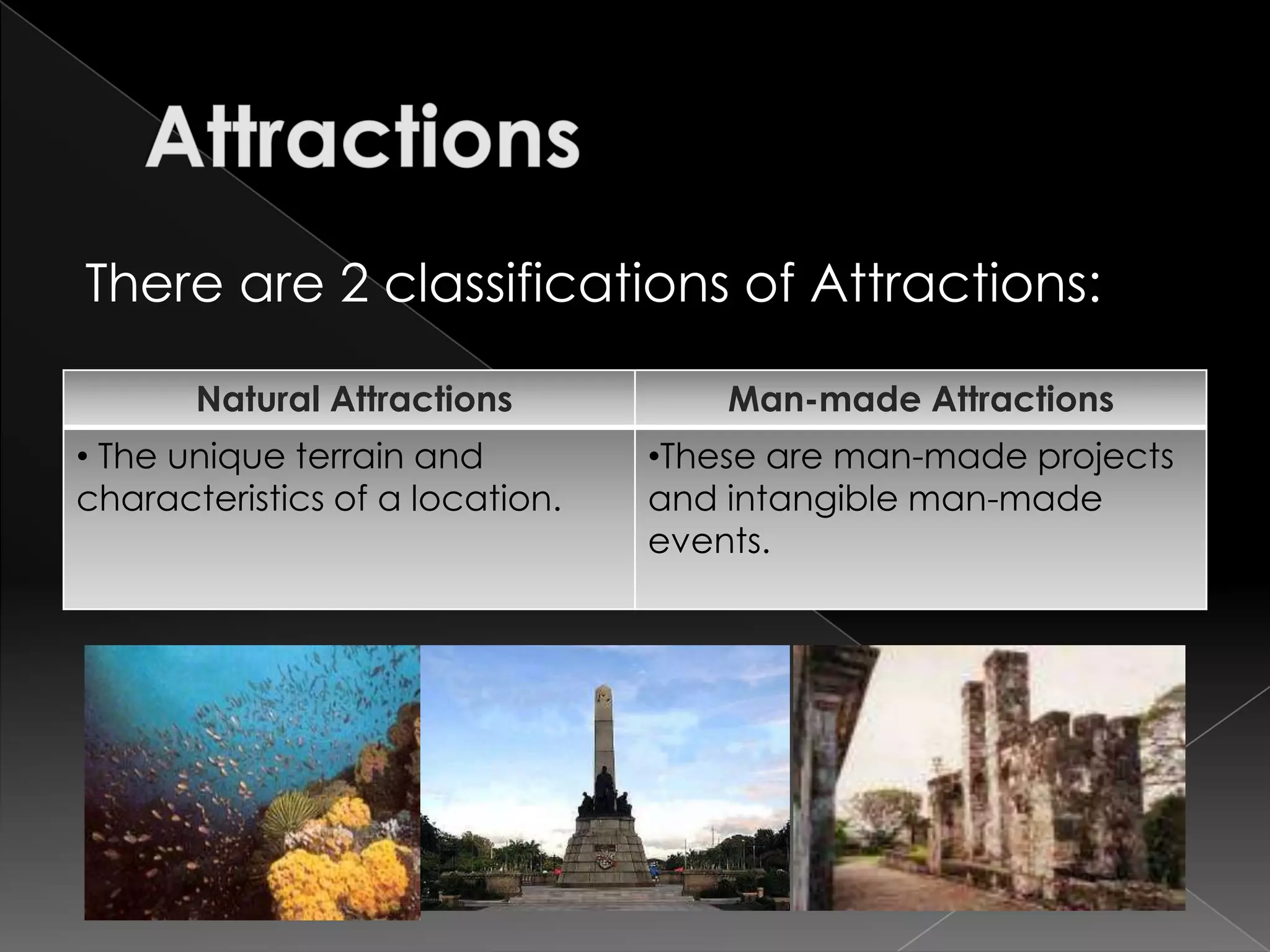 Attractions

There are 2 classifications of Attractions:

| Natural Attractions | Man-made Attractions |
|---|---|
| • The unique terrain and characteristics of a location. | •These are man-made projects and intangible man-made events. |